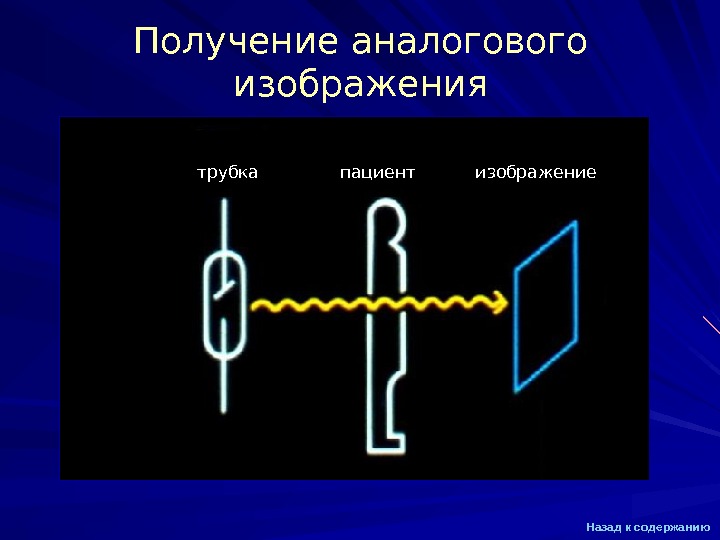 Получение аналогового изображения

трубка

пациент

изображение

Назад к содержанию